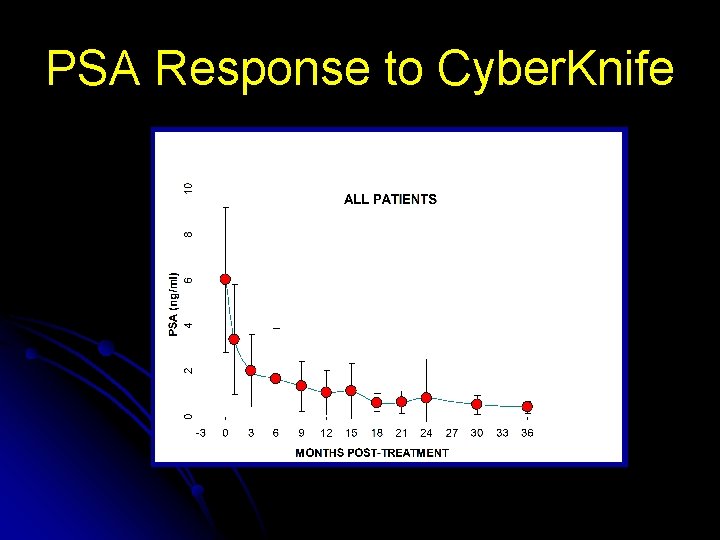 PSA Response to CyberKnife

ALL PATIENTS

PSA (ng/ml)

10
8
6
4
2
0

-3 0 3 6 9 12 15 18 21 24 27 30 33 36

MONTHS POST-TREATMENT